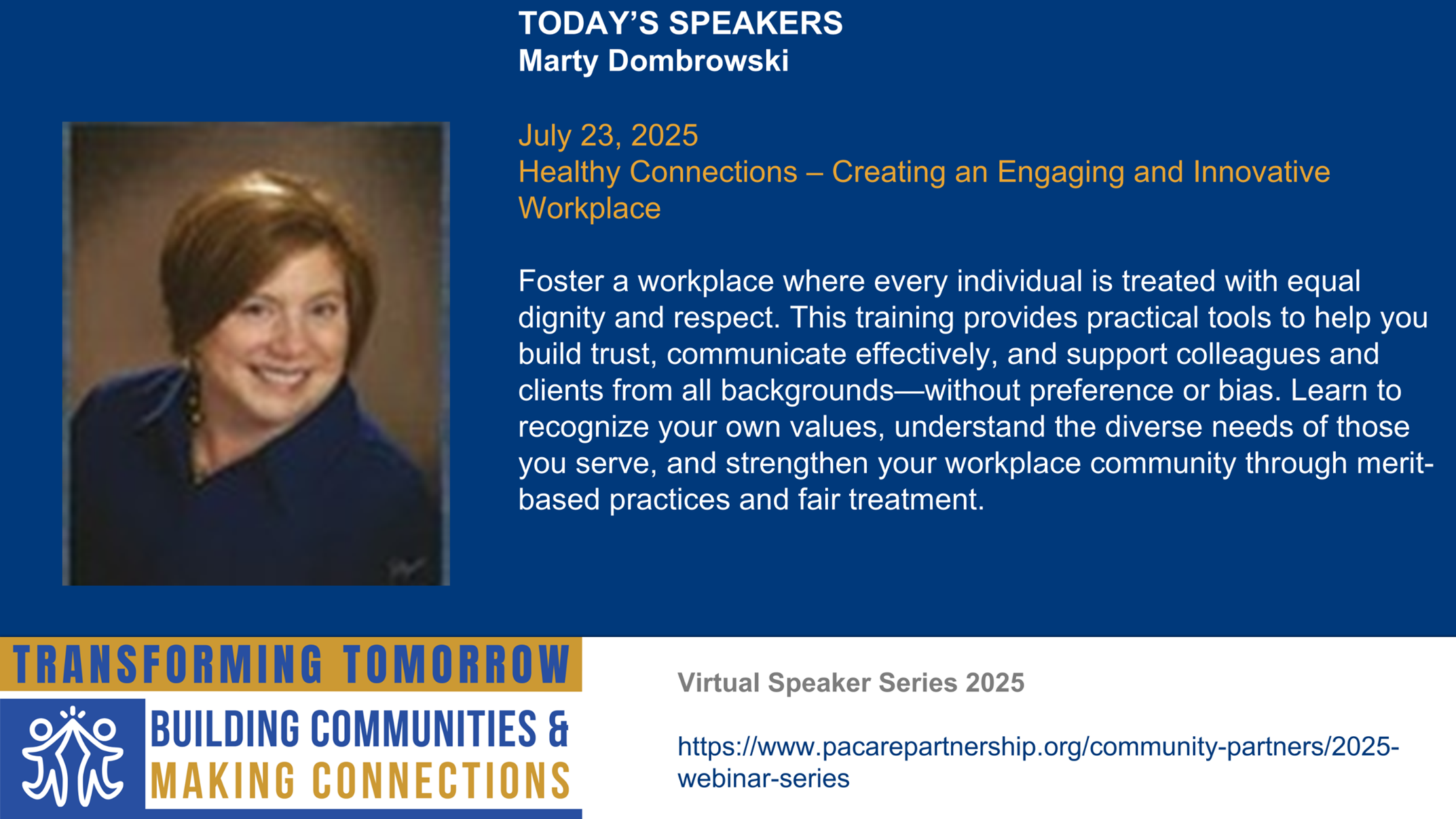 TODAY'S SPEAKERS
Marty Dombrowski

July 23, 2025
Healthy Connections – Creating an Engaging and Innovative Workplace

Foster a workplace where every individual is treated with equal dignity and respect. This training provides practical tools to help you build trust, communicate effectively, and support colleagues and clients from all backgrounds—without preference or bias. Learn to recognize your own values, understand the diverse needs of those you serve, and strengthen your workplace community through merit-based practices and fair treatment.

TRANSFORMING TOMORROW
BUILDING COMMUNITIES &
MAKING CONNECTIONS

Virtual Speaker Series 2025

https://www.pacarepartnership.org/community-partners/2025-webinar-series